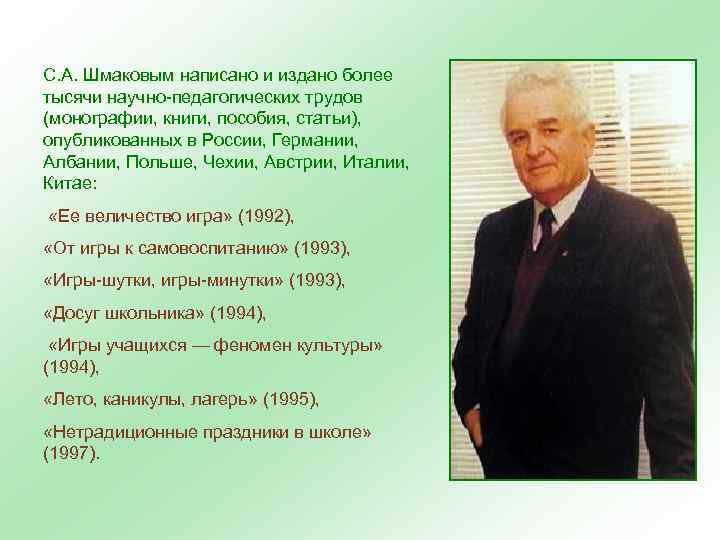 С.А. Шмаковым написано и издано более тысячи научно-педагогических трудов (монографии, книги, пособия, статьи), опубликованных в России, Германии, Албании, Польше, Чехии, Австрии, Италии, Китае:

«Ее величество игра» (1992),

«От игры к самовоспитанию» (1993),

«Игры-шутки, игры-минутки» (1993),

«Досуг школьника» (1994),

«Игры учащихся — феномен культуры» (1994),

«Лето, каникулы, лагерь» (1995),

«Нетрадиционные праздники в школе» (1997).